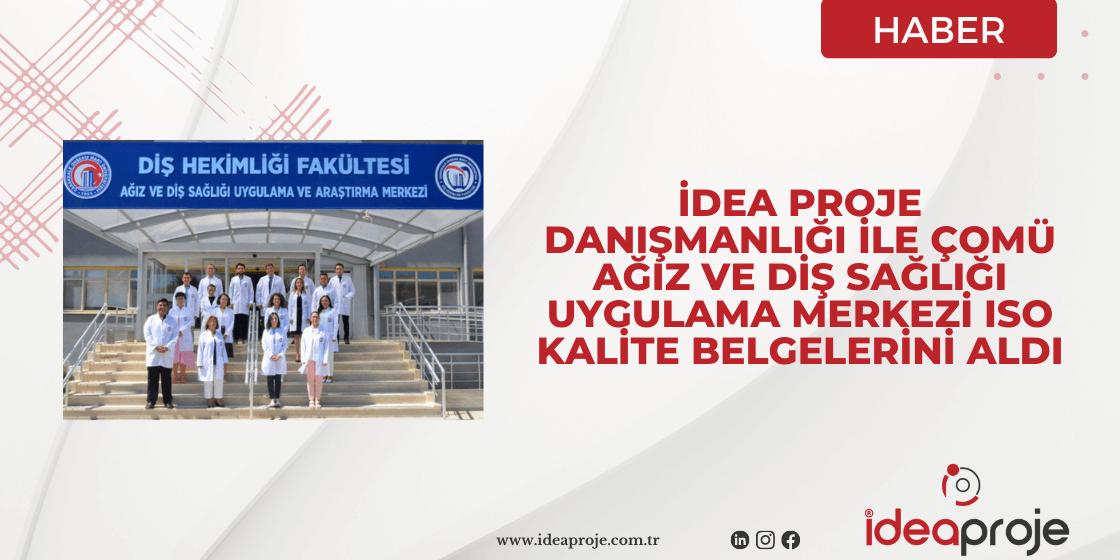 HABER

DİŞ HEKİMLİĞİ FAKÜLTESİ
AĞIZ VE DİŞ SAĞLIĞI UYGULAMA VE ARAŞTIRMA MERKEZİ

İDEA PROJE DANIŞMANLIĞI İLE ÇOMÜ AĞIZ VE DİŞ SAĞLIĞI UYGULAMA MERKEZİ ISO KALİTE BELGELERİNİ ALDI

www.ideaproje.com.tr

ideaproje